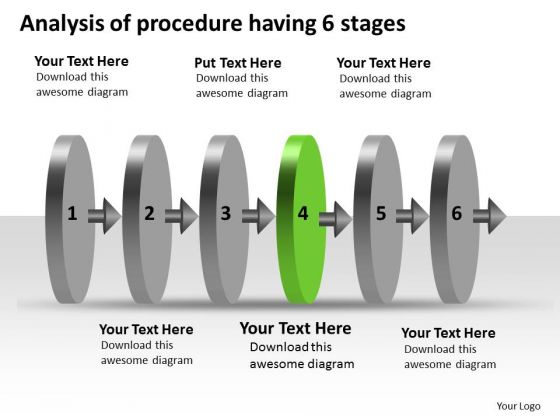 Analysis of procedure having 6 stages

Your Text Here
Download this awesome diagram

Put Text Here
Download this awesome diagram

Your Text Here
Download this awesome diagram

1

2

3

4

5

6

Your Text Here
Download this awesome diagram

Your Text Here
Download this awesome diagram

Your Text Here
Download this awesome diagram

Your Logo